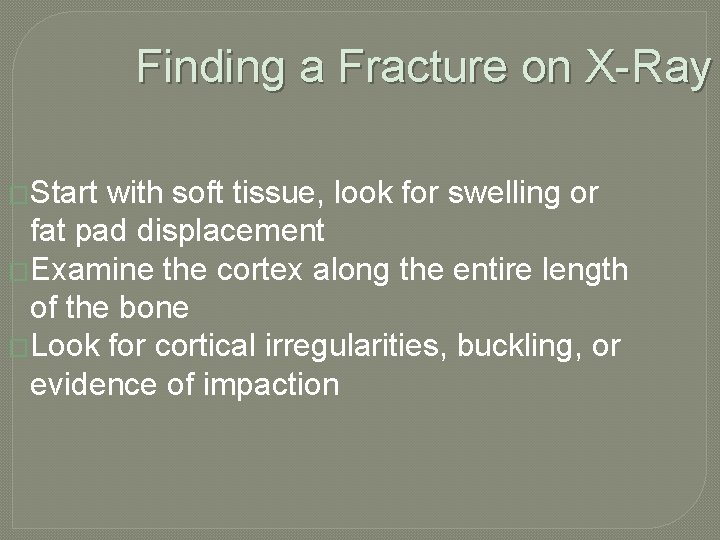 Finding a Fracture on X-Ray

Start with soft tissue, look for swelling or fat pad displacement

Examine the cortex along the entire length of the bone

Look for cortical irregularities, buckling, or evidence of impaction